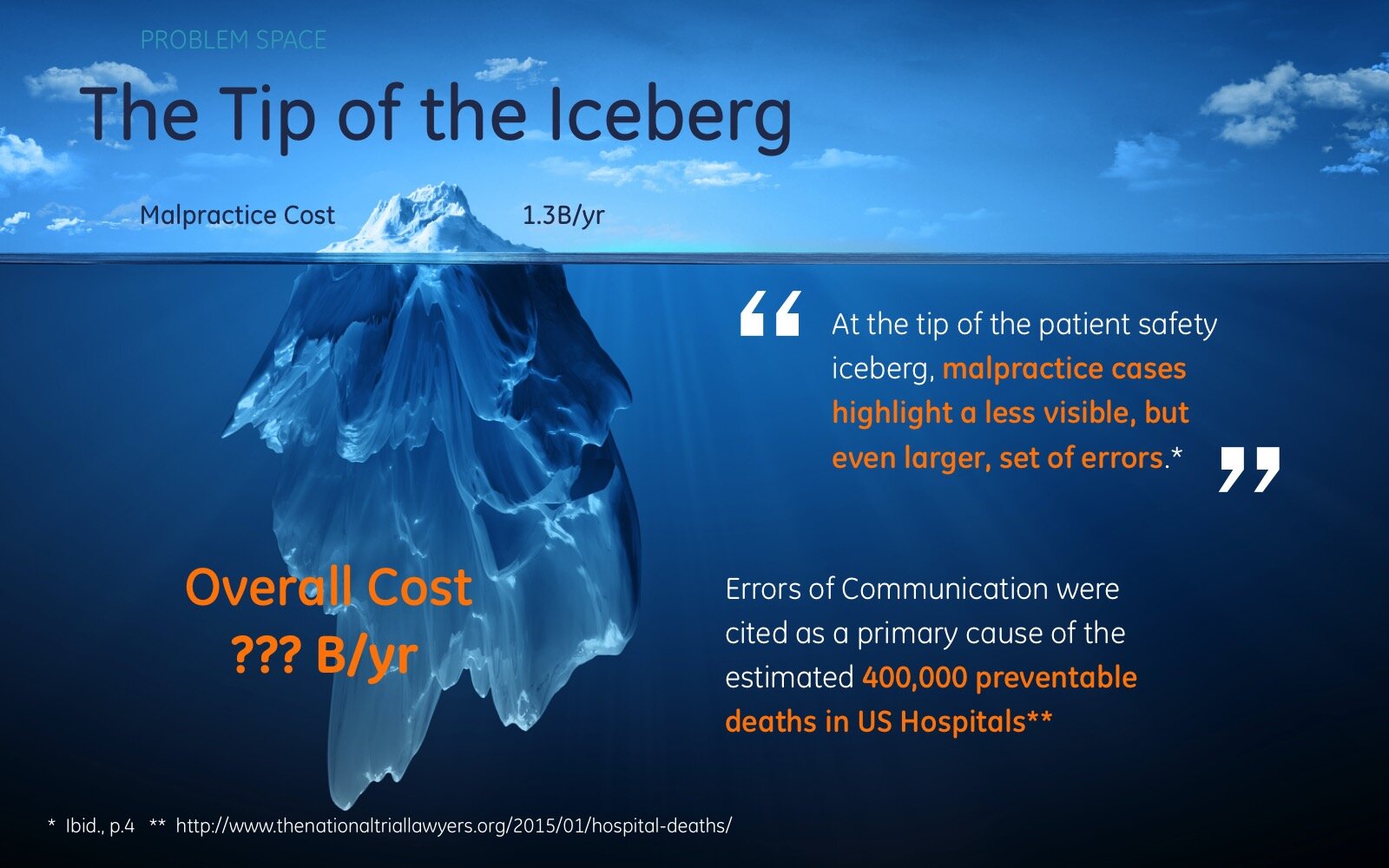 PROBLEM SPACE

The Tip of the Iceberg

Malpractice Cost 1.3B/yr

“ At the tip of the patient safety iceberg, malpractice cases highlight a less visible, but even larger, set of errors.* ”

Overall Cost
??? B/yr

Errors of Communication were cited as a primary cause of the estimated 400,000 preventable deaths in US Hospitals**

* Ibid., p.4 ** http://www.thenationaltriallawyers.org/2015/01/hospital-deaths/